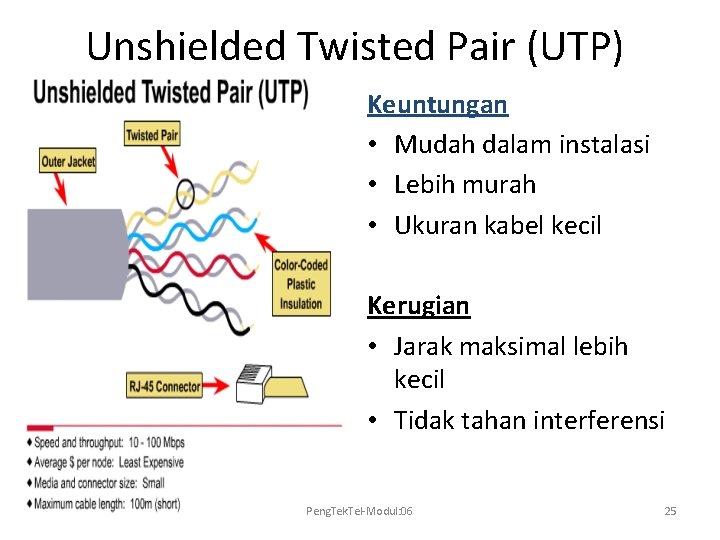 Unshielded Twisted Pair (UTP)

Unshielded Twisted Pair (UTP)

Twisted Pair

Outer Jacket

Color-Coded Plastic Insulation

RJ-45 Connector

♦ Speed and throughput: 10 - 100 Mbps
♦ Average $ per node: Least Expensive
♦ Media and connector size: Small
♦ Maximum cable length: 100m (short)

Keuntungan
• Mudah dalam instalasi
• Lebih murah
• Ukuran kabel kecil

Kerugian
• Jarak maksimal lebih kecil
• Tidak tahan interferensi

PengTekTel-Modul:06

25